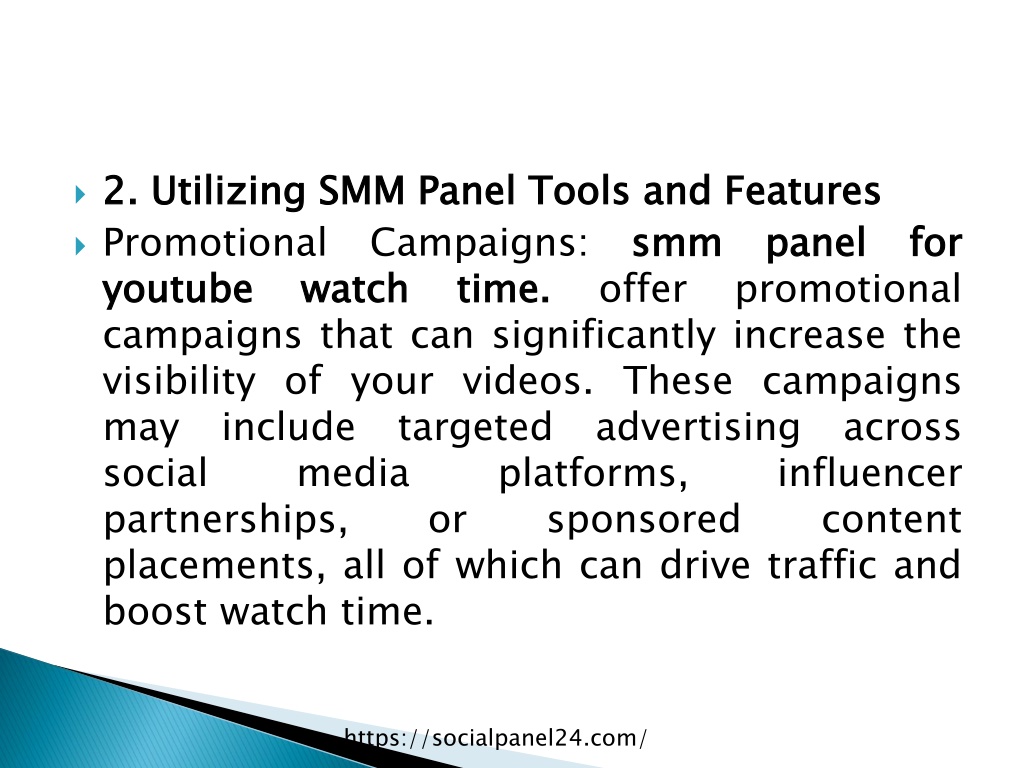 2. Utilizing SMM Panel Tools and Features

Promotional Campaigns: smm panel for youtube watch time. offer promotional campaigns that can significantly increase the visibility of your videos. These campaigns may include targeted advertising across social media platforms, influencer partnerships, or sponsored content placements, all of which can drive traffic and boost watch time.

https://socialpanel24.com/